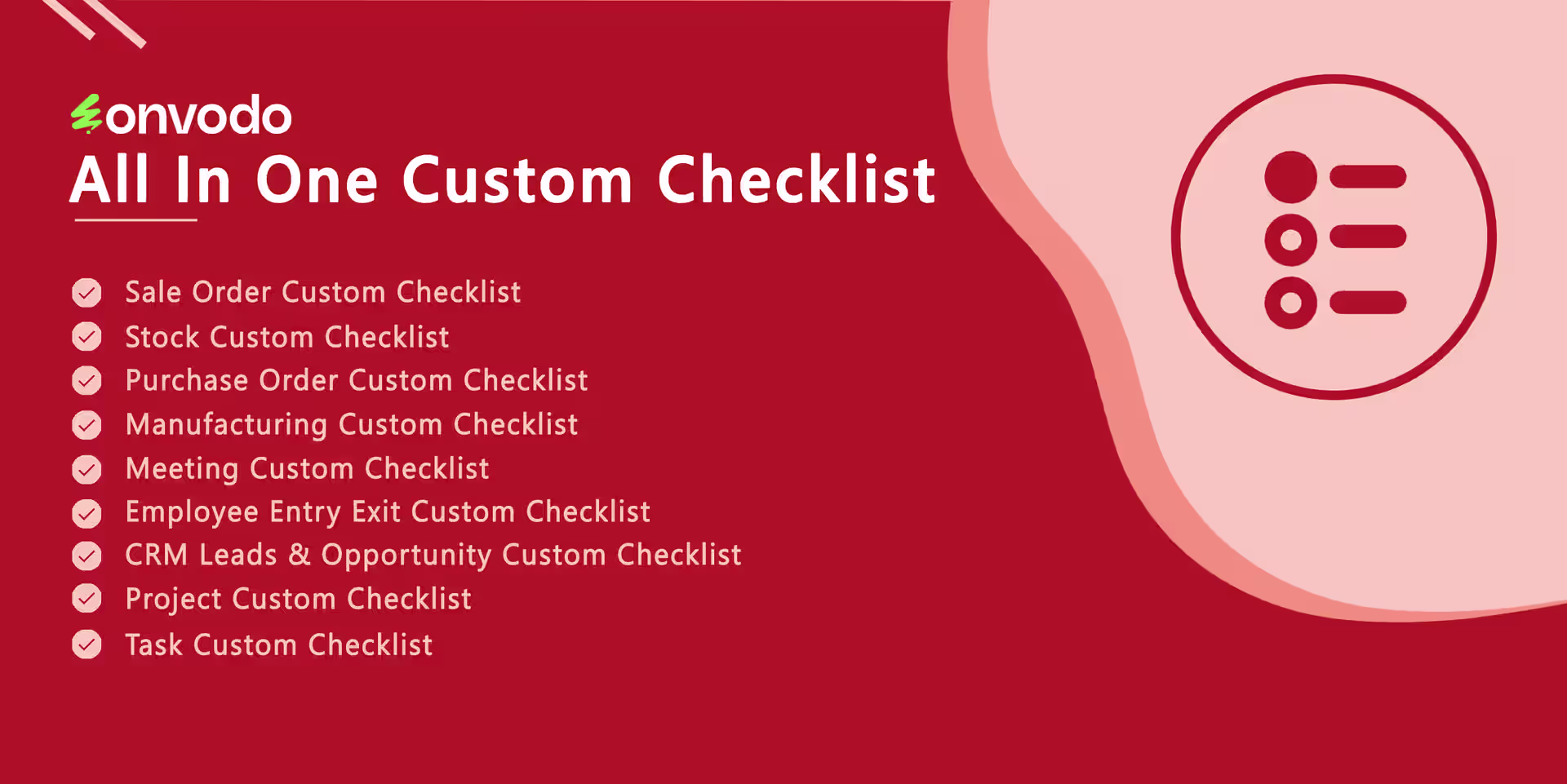 onvodo

All In One Custom Checklist

Sale Order Custom Checklist
Stock Custom Checklist
Purchase Order Custom Checklist
Manufacturing Custom Checklist
Meeting Custom Checklist
Employee Entry Exit Custom Checklist
CRM Leads & Opportunity Custom Checklist
Project Custom Checklist
Task Custom Checklist